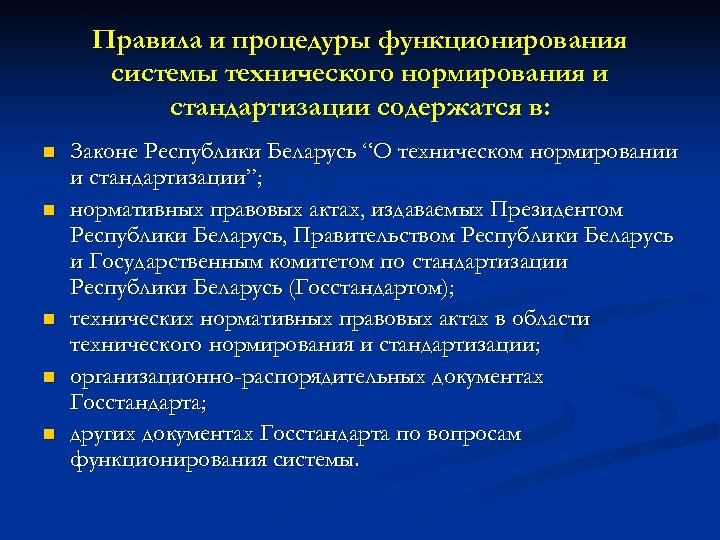 Правила и процедуры функционирования системы технического нормирования и стандартизации содержатся в:

- Законе Республики Беларусь “О техническом нормировании и стандартизации”;
- нормативных правовых актах, издаваемых Президентом Республики Беларусь, Правительством Республики Беларусь и Государственным комитетом по стандартизации Республики Беларусь (Госстандартом);
- технических нормативных правовых актах в области технического нормирования и стандартизации;
- организационно-распорядительных документах Госстандарта;
- других документах Госстандарта по вопросам функционирования системы.